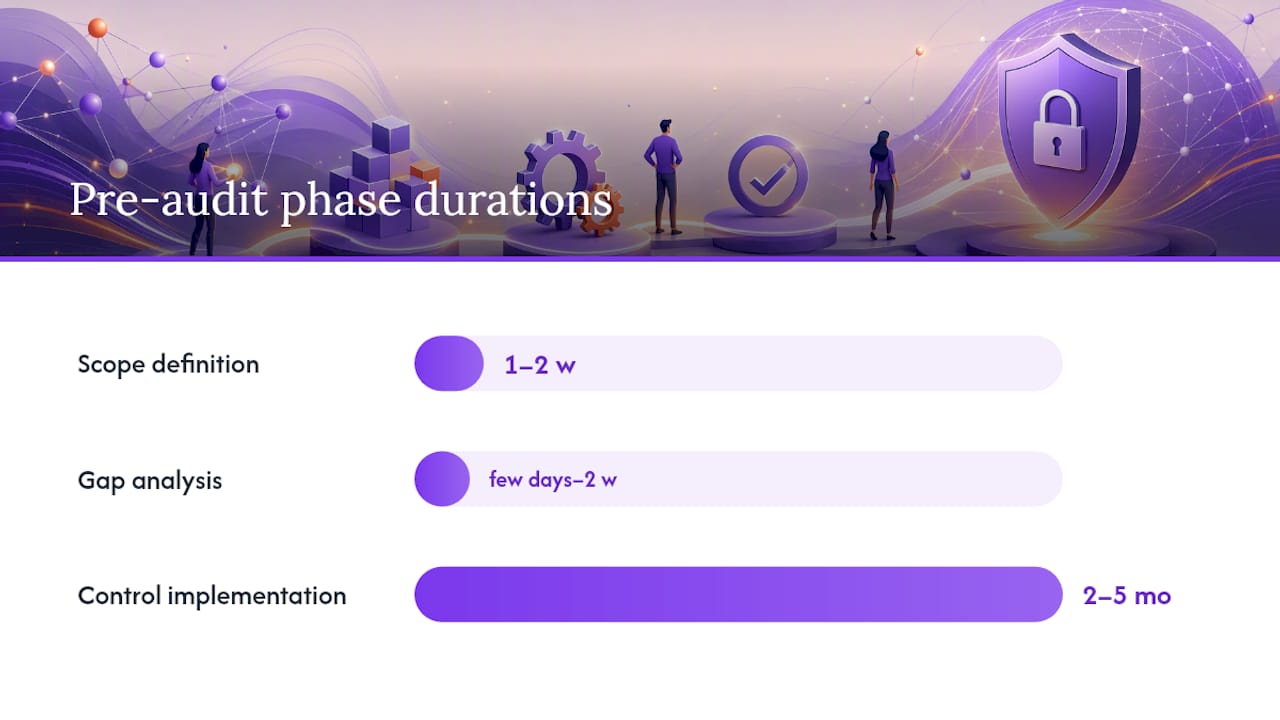 Pre-audit phase durations

Scope definition
1–2 w

Gap analysis
few days–2 w

Control implementation
2–5 mo